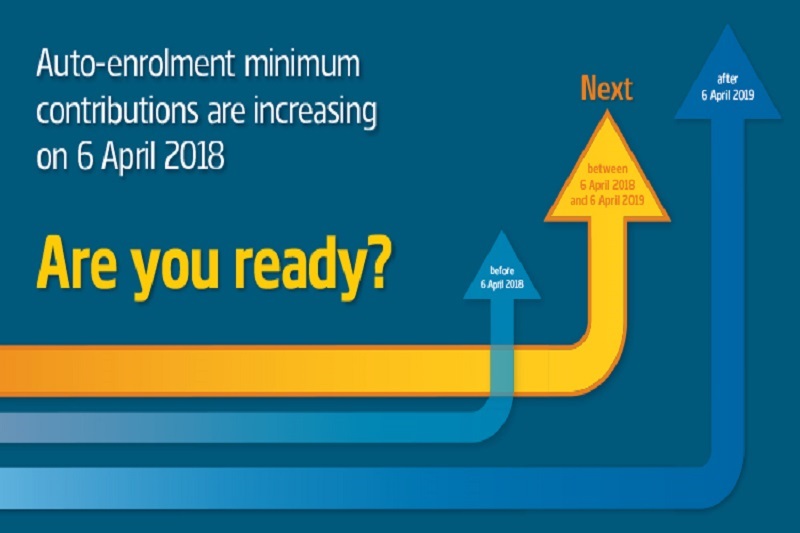 Auto-enrolment minimum contributions are increasing on 6 April 2018

Are you ready?

before
6 April 2018

Next

between
6 April 2018
and 6 April 2019

after
6 April 2019